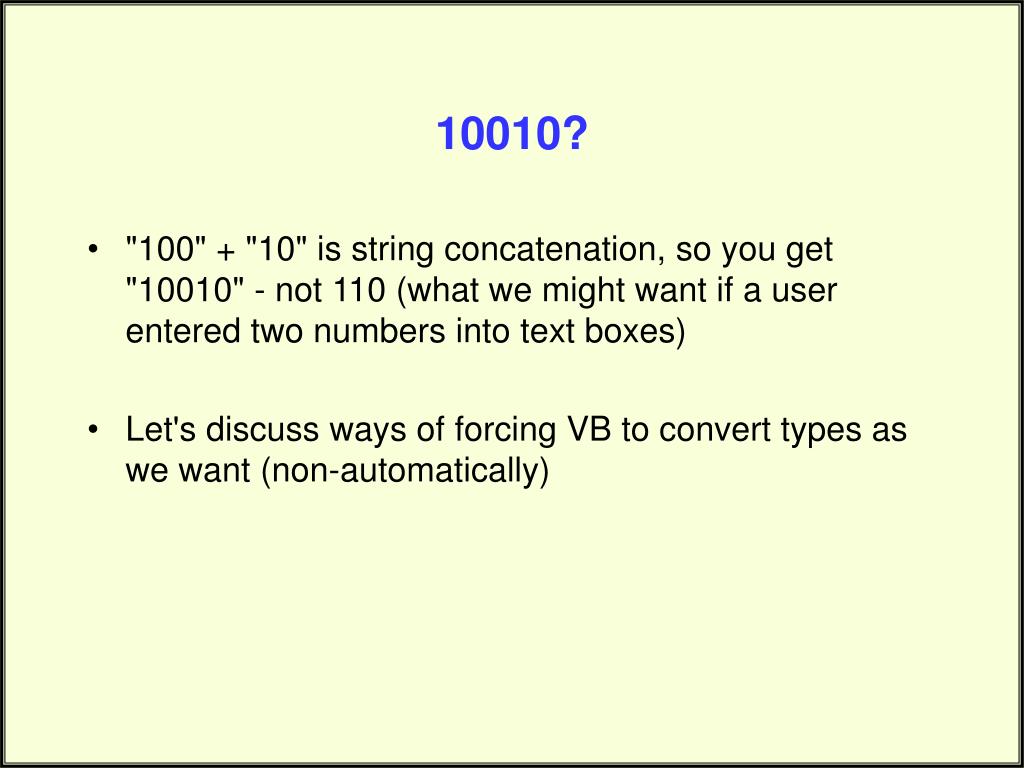 10010?

• "100" + "10" is string concatenation, so you get "10010" - not 110 (what we might want if a user entered two numbers into text boxes)

• Let's discuss ways of forcing VB to convert types as we want (non-automatically)